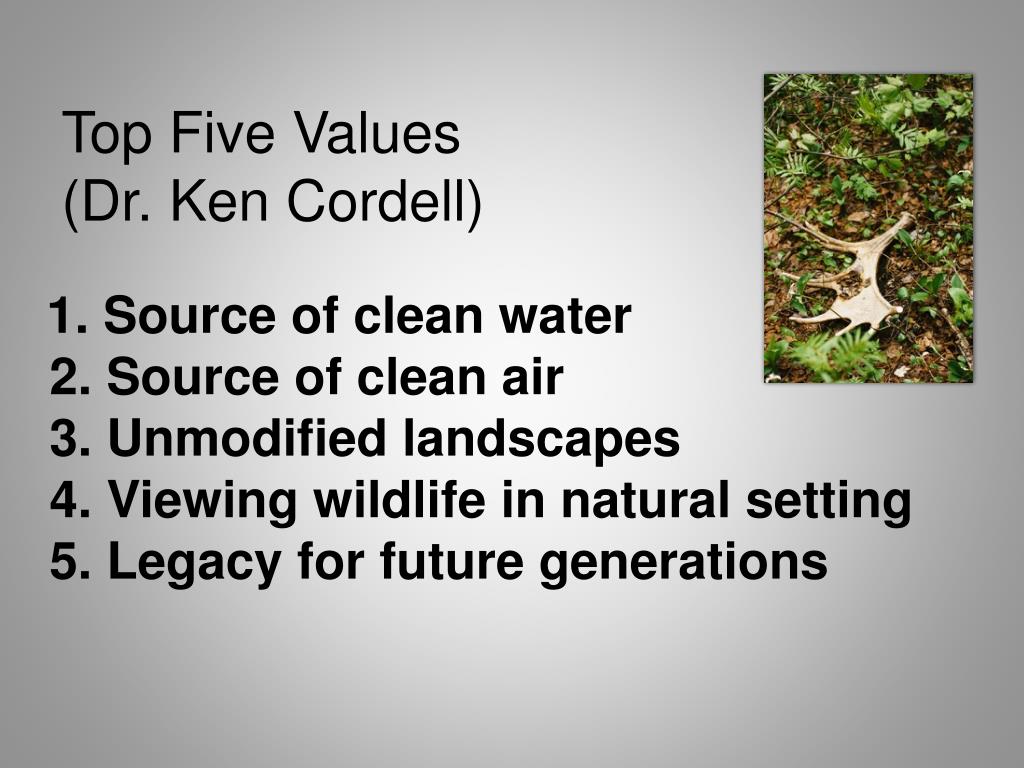 Top Five Values
(Dr. Ken Cordell)

1. Source of clean water
2. Source of clean air
3. Unmodified landscapes
4. Viewing wildlife in natural setting
5. Legacy for future generations